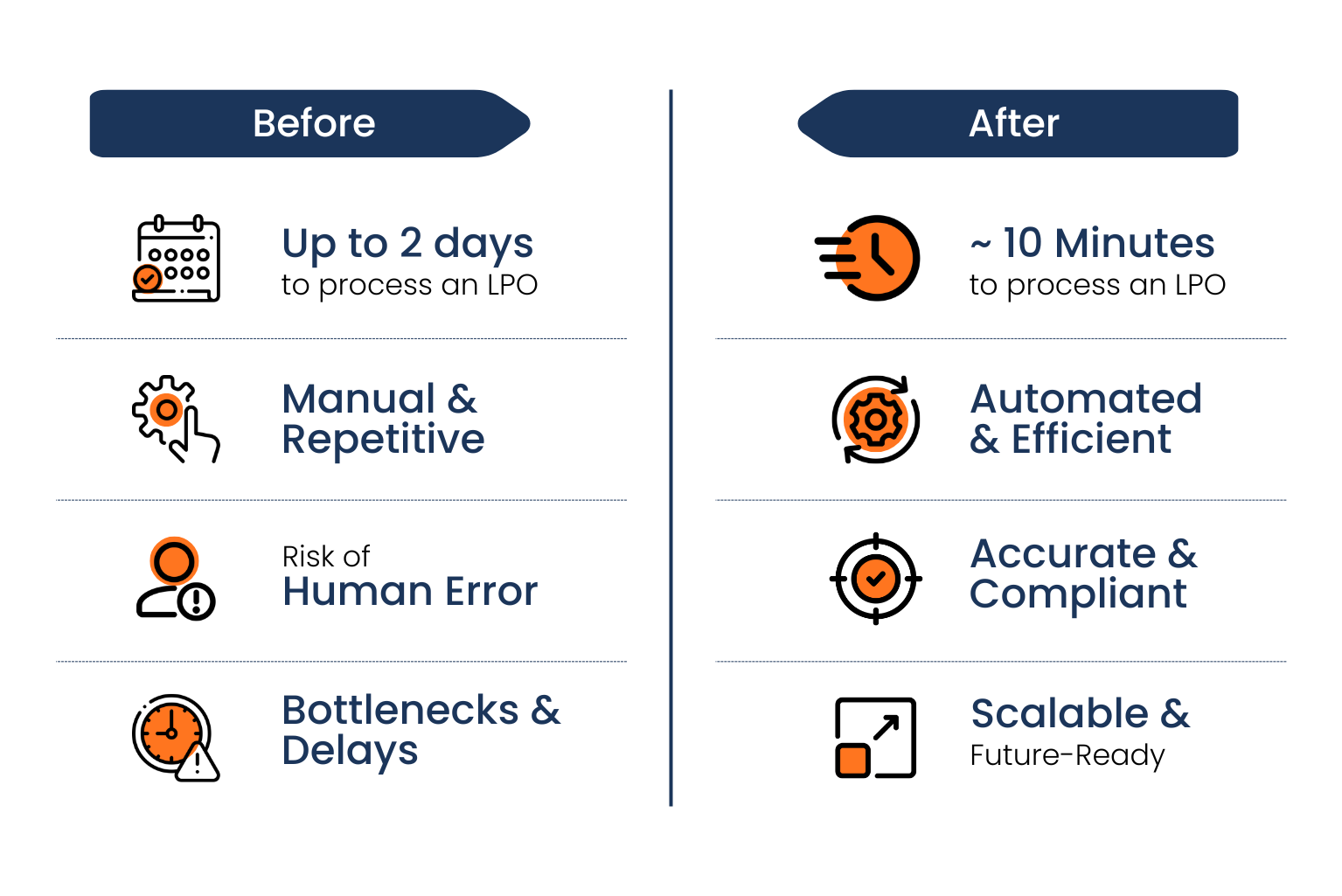 Before

Up to 2 days
to process an LPO

Manual &
Repetitive

Risk of
Human Error

Bottlenecks &
Delays

After

~ 10 Minutes
to process an LPO

Automated
& Efficient

Accurate &
Compliant

Scalable &
Future-Ready